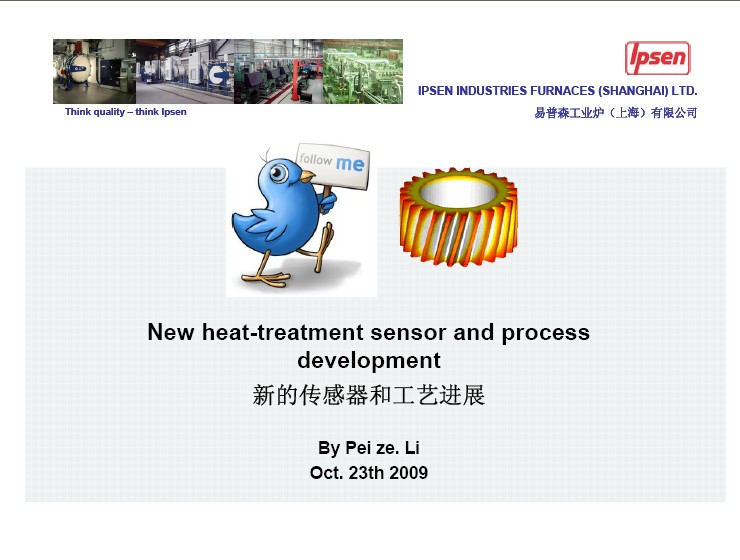 Ipsen

IPSEN INDUSTRIES FURNACES (SHANGHAI) LTD.
易普森工业炉（上海）有限公司

Think quality – think Ipsen

follow me

New heat-treatment sensor and process development
新的传感器和工艺进展

By Pei ze. Li
Oct. 23th 2009